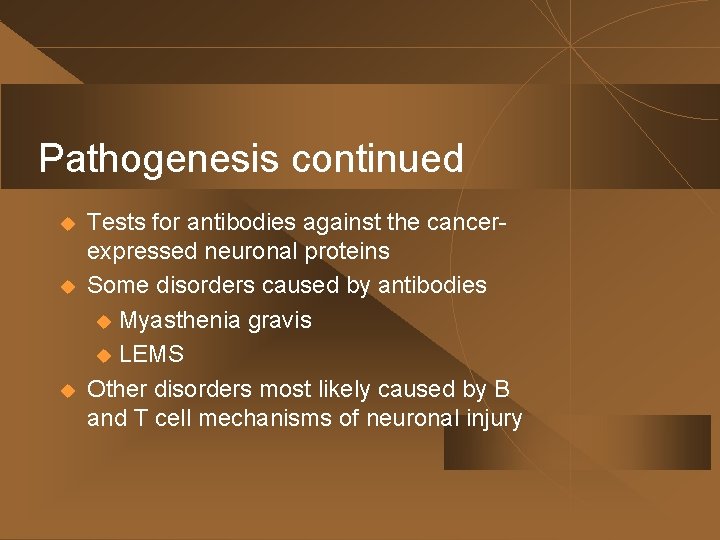 Pathogenesis continued

Tests for antibodies against the cancer-expressed neuronal proteins

Some disorders caused by antibodies

Myasthenia gravis

LEMS

Other disorders most likely caused by B and T cell mechanisms of neuronal injury